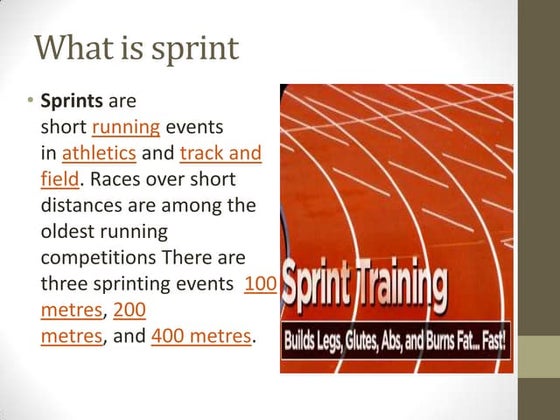 What is sprint

• Sprints are short running events in athletics and track and field. Races over short distances are among the oldest running competitions There are three sprinting events 100 metres, 200 metres, and 400 metres.

Sprint Training

Builds Legs, Glutes, Abs, and Burns Fat... Fast!